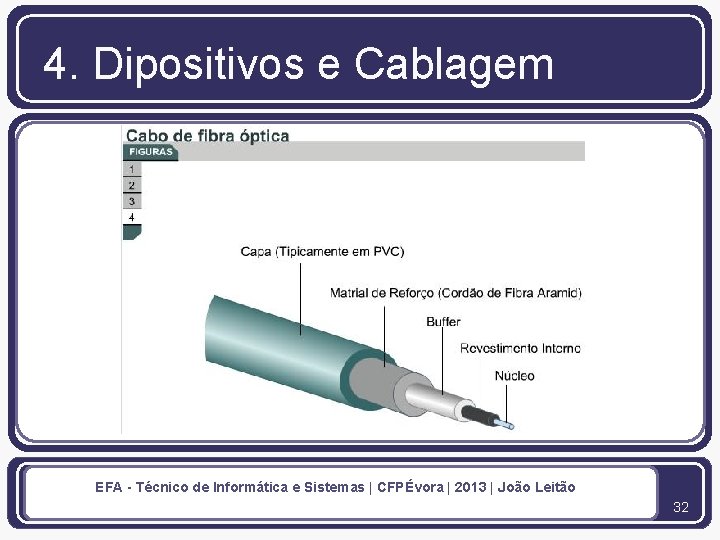 4. Dipositivos e Cablagem

Cabo de fibra óptica

FIGURAS

1
2
3
4

Capa (Tipicamente em PVC)

Matrial de Reforço (Cordão de Fibra Aramid)

Buffer

Revestimento Interno

Núcleo

EFA - Técnico de Informática e Sistemas | CFPÉvora | 2013 | João Leitão

32